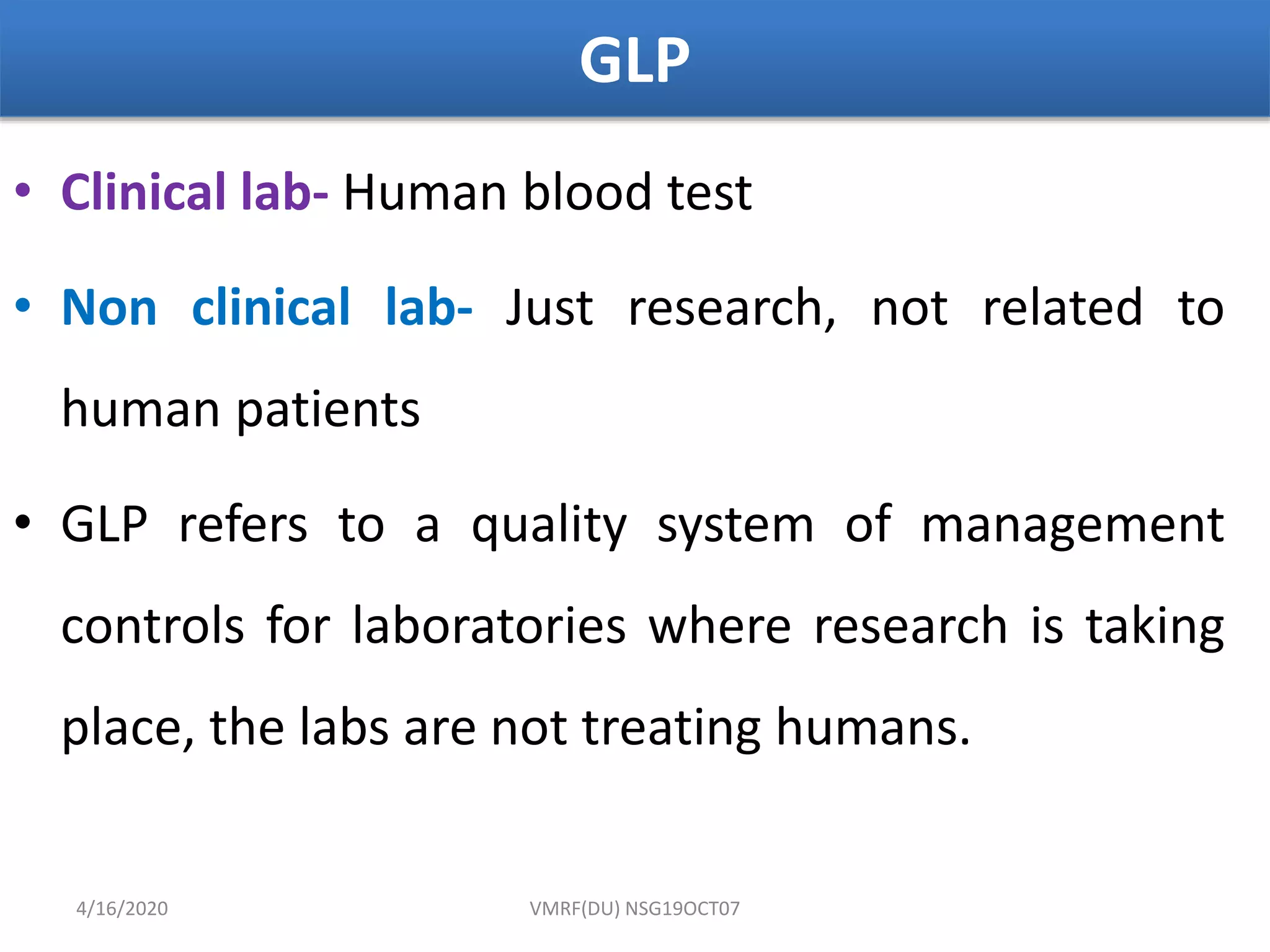 GLP

• Clinical lab- Human blood test

• Non clinical lab- Just research, not related to human patients

• GLP refers to a quality system of management controls for laboratories where research is taking place, the labs are not treating humans.

4/16/2020

VMRF(DU) NSG19OCT07